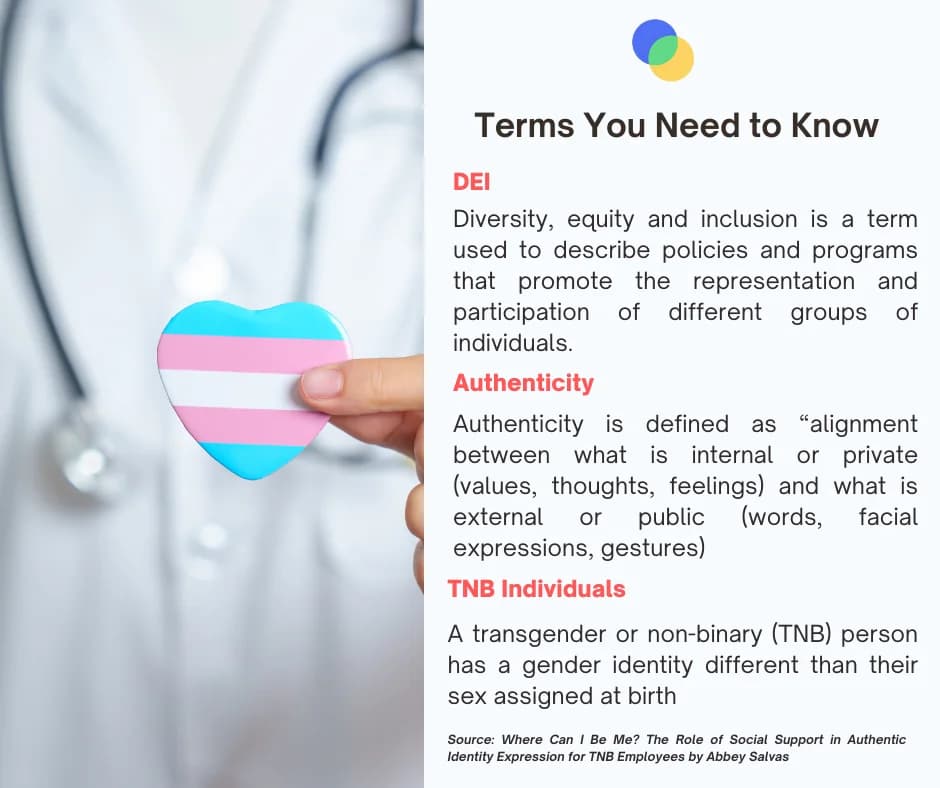 Terms You Need to Know

DEI

Diversity, equity and inclusion is a term used to describe policies and programs that promote the representation and participation of different groups of individuals.

Authenticity

Authenticity is defined as “alignment between what is internal or private (values, thoughts, feelings) and what is external or public (words, facial expressions, gestures)

TNB Individuals

A transgender or non-binary (TNB) person has a gender identity different than their sex assigned at birth

Source: Where Can I Be Me? The Role of Social Support in Authentic Identity Expression for TNB Employees by Abbey Salvas